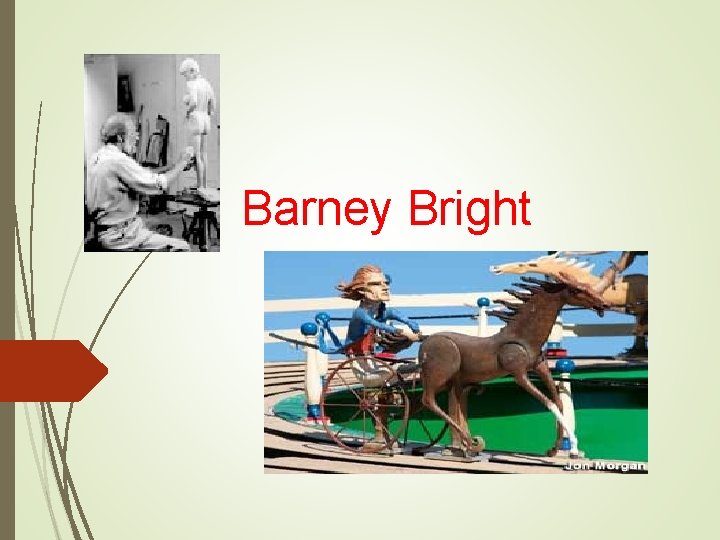 Barney Bright

Jon Morgan